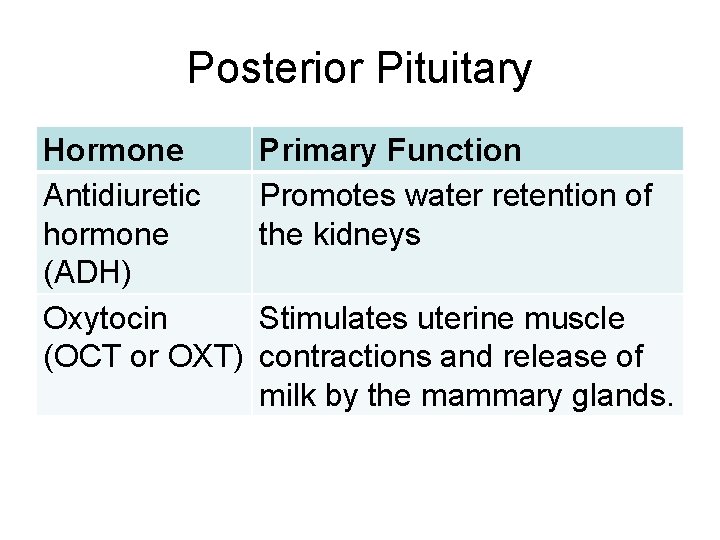 Posterior Pituitary

| Hormone | Primary Function |
|---|---|
| Antidiuretic hormone (ADH) | Promotes water retention of the kidneys |
| Oxytocin (OCT or OXT) | Stimulates uterine muscle contractions and release of milk by the mammary glands. |